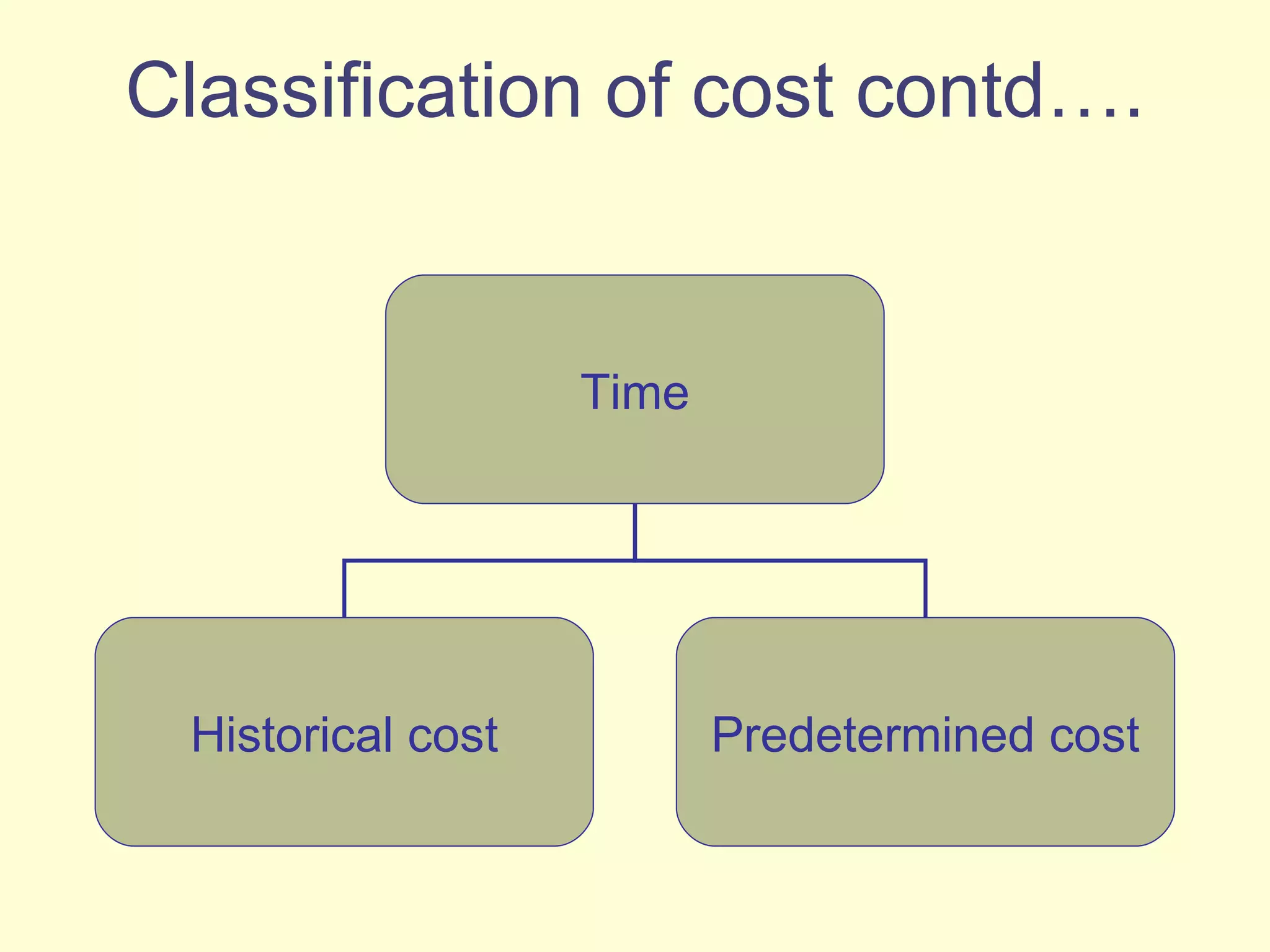 Classification of cost contd….

Time

Historical cost

Predetermined cost